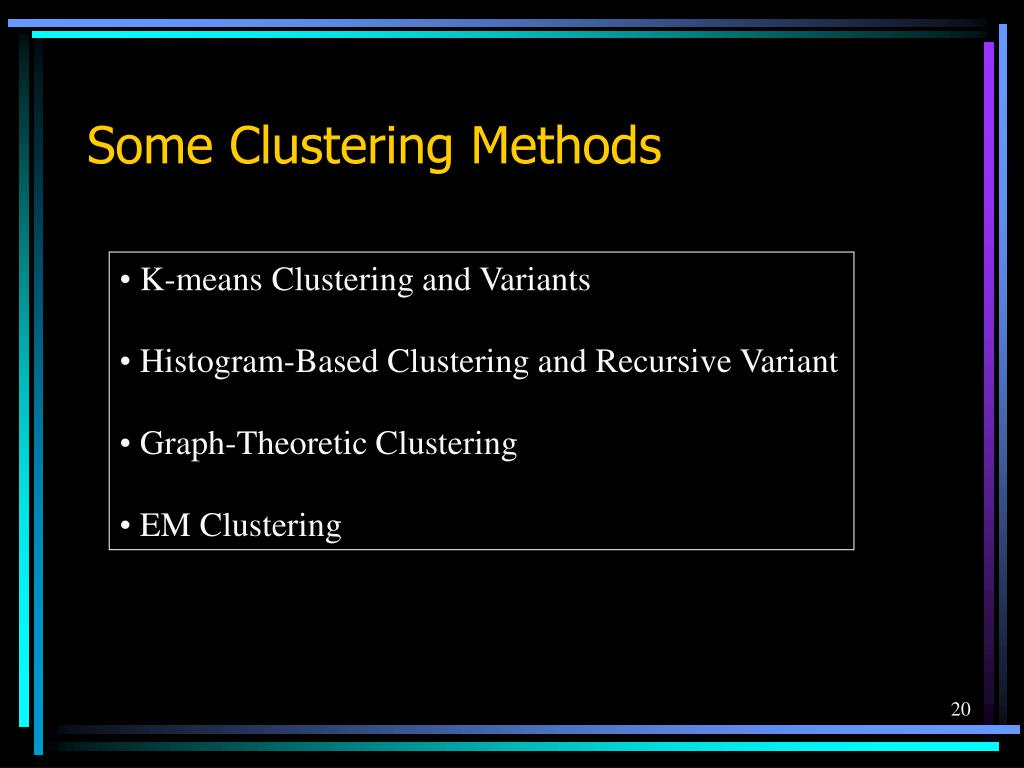 Some Clustering Methods

• K-means Clustering and Variants

• Histogram-Based Clustering and Recursive Variant

• Graph-Theoretic Clustering

• EM Clustering

20